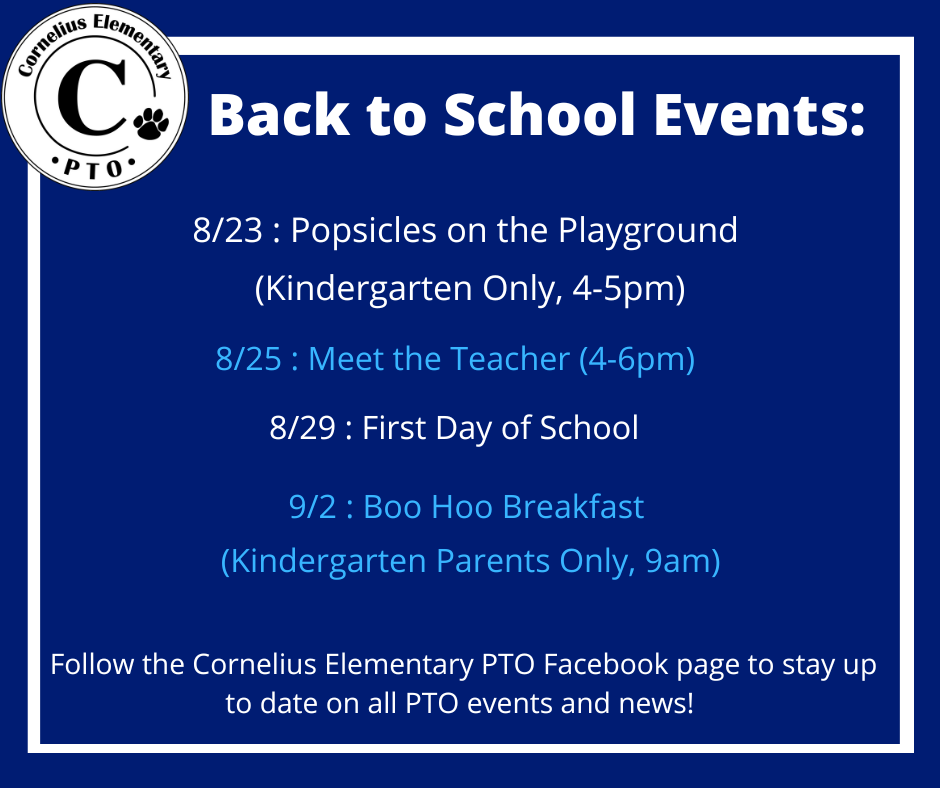 Cornelius Elementary
C
• PTO •

Back to School Events:

8/23 : Popsicles on the Playground
(Kindergarten Only, 4-5pm)

8/25 : Meet the Teacher (4-6pm)

8/29 : First Day of School

9/2 : Boo Hoo Breakfast
(Kindergarten Parents Only, 9am)

Follow the Cornelius Elementary PTO Facebook page to stay up to date on all PTO events and news!